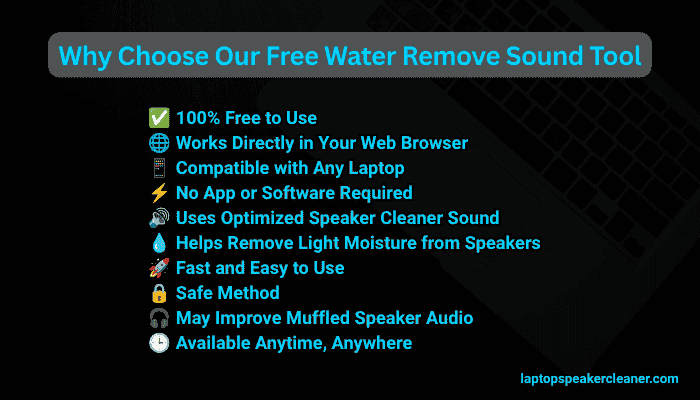 Why Choose Our Free Water Remove Sound Tool

✅ 100% Free to Use
🌐 Works Directly in Your Web Browser
📱 Compatible with Any Laptop
⚡ No App or Software Required
🔊 Uses Optimized Speaker Cleaner Sound
💧 Helps Remove Light Moisture from Speakers
🚀 Fast and Easy to Use
🔒 Safe Method
🎧 May Improve Muffled Speaker Audio
🕒 Available Anytime, Anywhere

laptopspeakercleaner.com